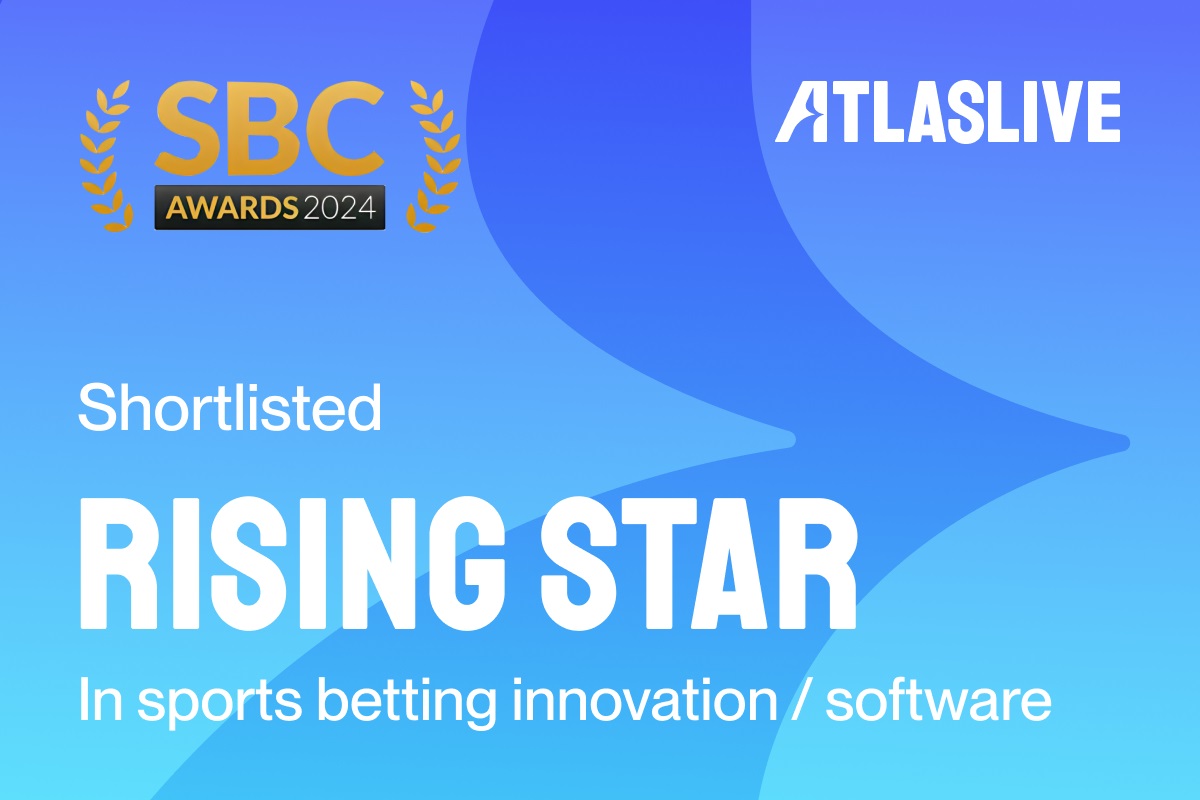 SBC
AWARDS 2024

ATLASLIVE

Shortlisted

RISING STAR

In sports betting innovation / software